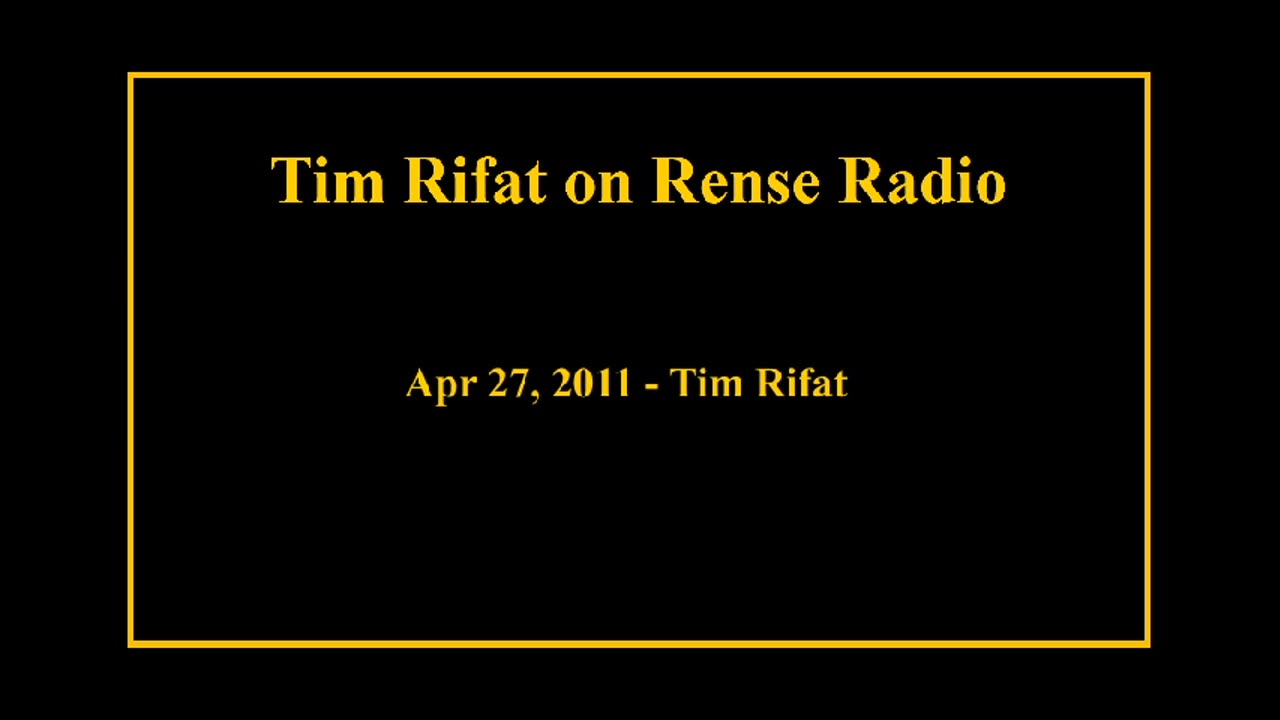 Tim Rifat on Rense Radio

Apr 27, 2011 - Tim Rifat